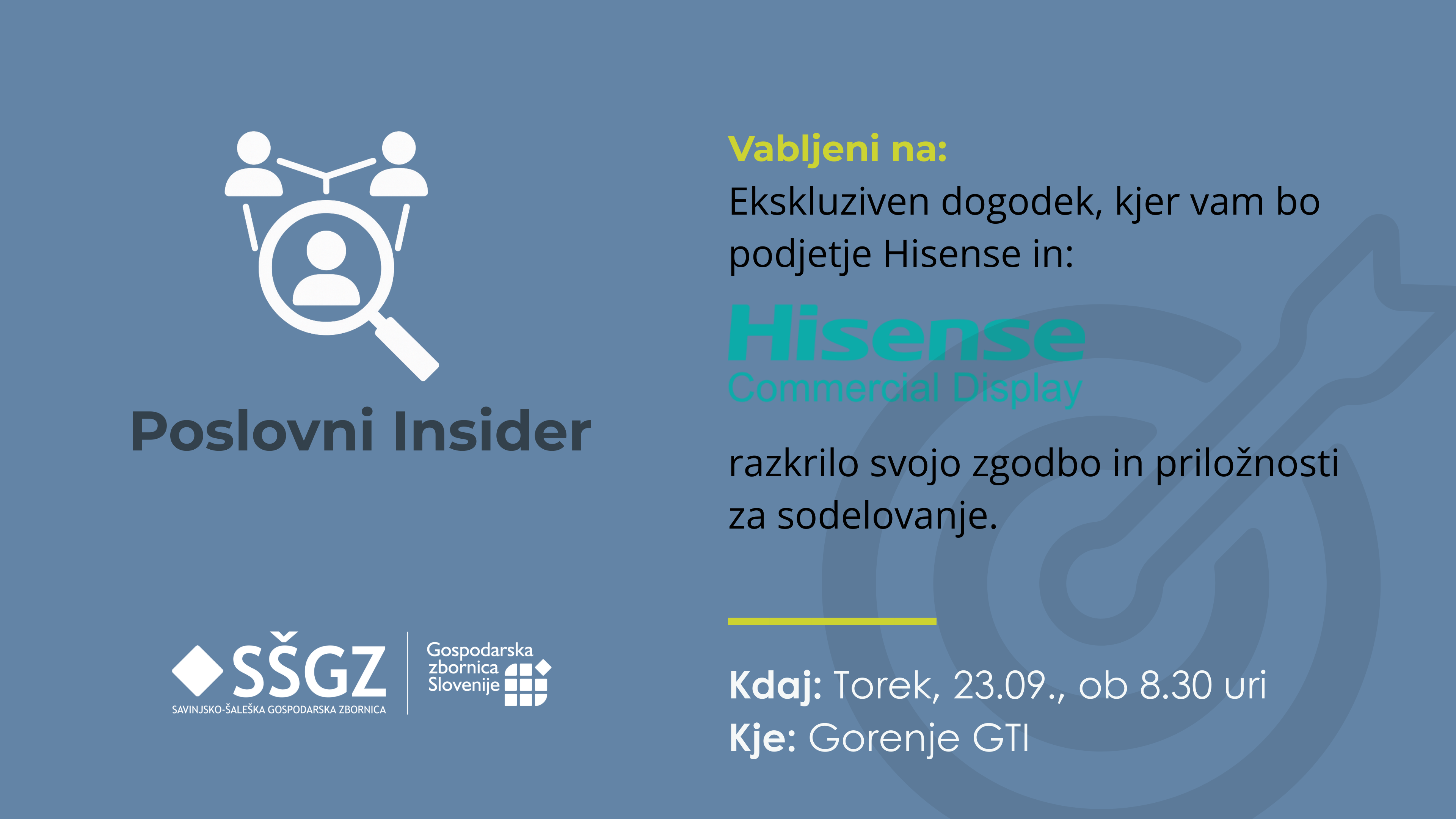 Poslovni Insider

SŠGZ
SAVINJSKO-ŠALEŠKA GOSPODARSKA ZBORNICA

Gospodarska zbornica Slovenije

Vabljeni na:
Ekskluziven dogodek, kjer vam bo podjetje Hisense in:

Hisense
Commercial Display

razkrilo svojo zgodbo in priložnosti za sodelovanje.

Kdaj: Torek, 23.09., ob 8.30 uri
Kje: Gorenje GTI